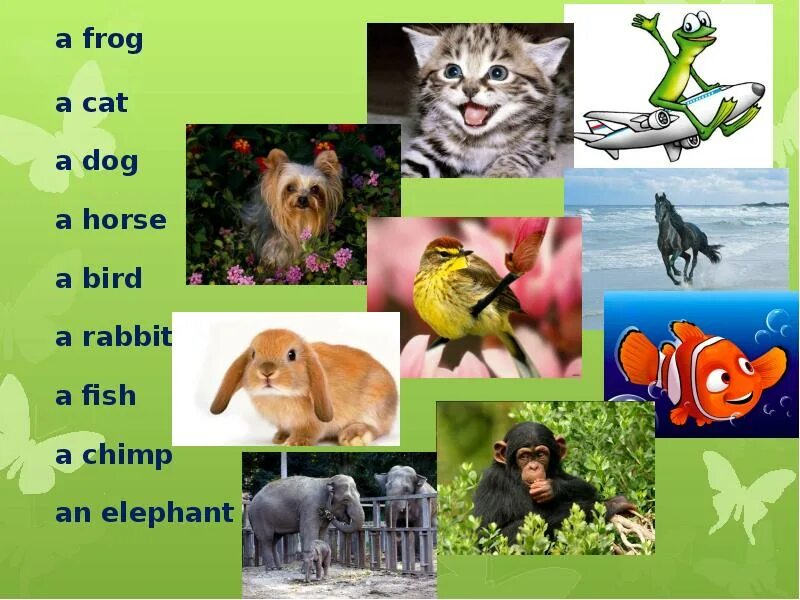 a frog

a cat

a dog

a horse

a bird

a rabbit

a fish

a chimp

an elephant